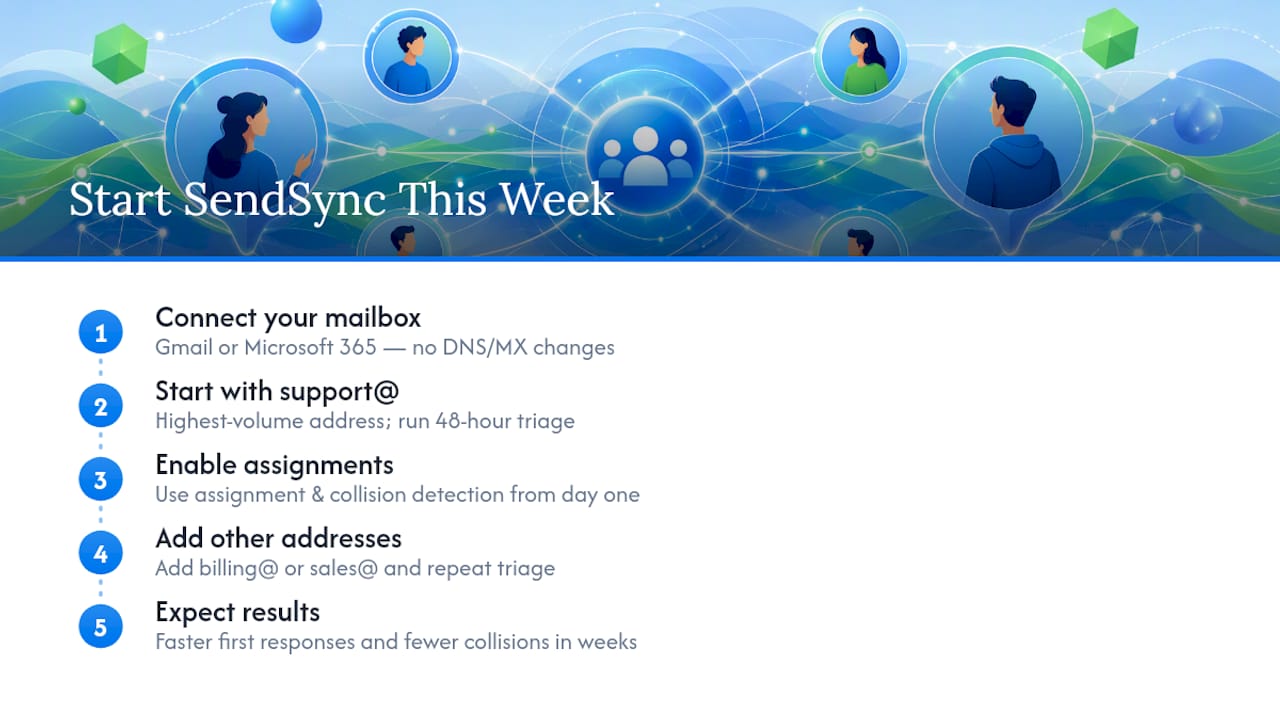 Start SendSync This Week

1
Connect your mailbox
Gmail or Microsoft 365 — no DNS/MX changes

2
Start with support@
Highest-volume address; run 48-hour triage

3
Enable assignments
Use assignment & collision detection from day one

4
Add other addresses
Add billing@ or sales@ and repeat triage

5
Expect results
Faster first responses and fewer collisions in weeks